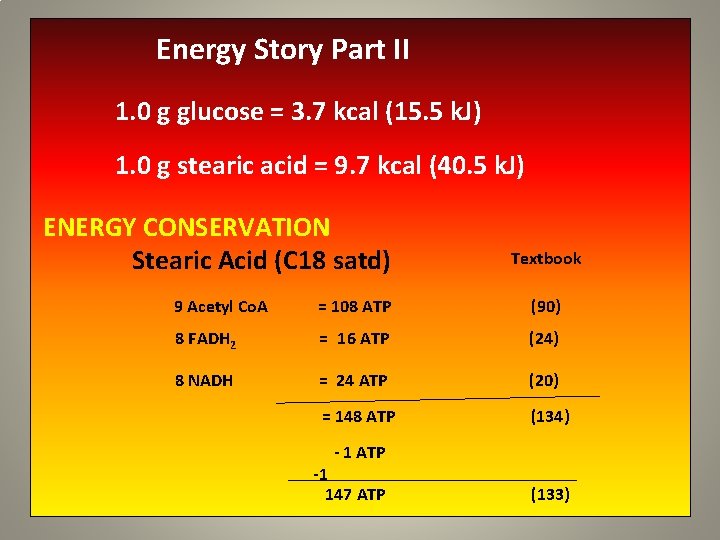 Energy Story Part II

1.0 g glucose = 3.7 kcal (15.5 kJ)

1.0 g stearic acid = 9.7 kcal (40.5 kJ)

ENERGY CONSERVATION

Stearic Acid (C18 satd)

Textbook

9 Acetyl CoA = 108 ATP (90)

8 $FADH_2$ = 16 ATP (24)

8 NADH = 24 ATP (20)

= 148 ATP (134)

- 1 ATP

-1

147 ATP (133)